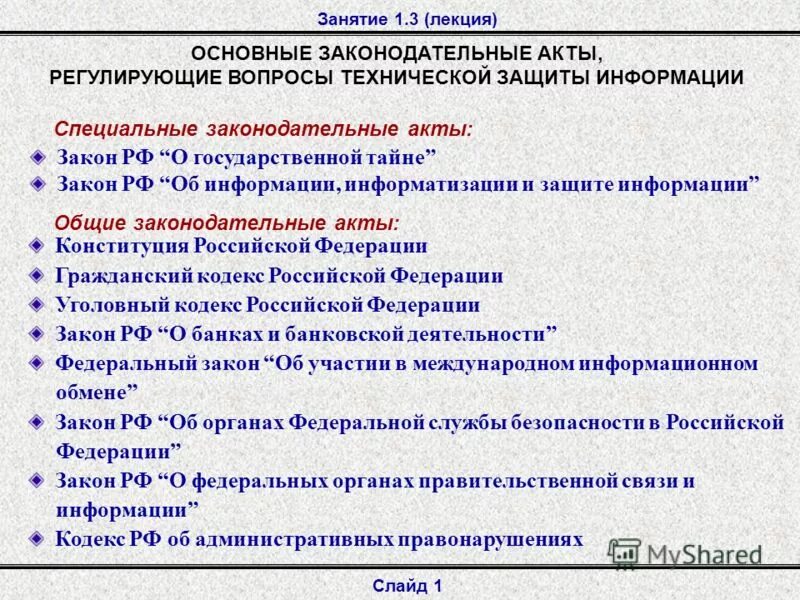 Занятие 1.3 (лекция)

ОСНОВНЫЕ ЗАКОНОДАТЕЛЬНЫЕ АКТЫ, РЕГУЛИРУЮЩИЕ ВОПРОСЫ ТЕХНИЧЕСКОЙ ЗАЩИТЫ ИНФОРМАЦИИ

Специальные законодательные акты:

Закон РФ “О государственной тайне”

Закон РФ “Об информации, информатизации и защите информации”

Общие законодательные акты:

Конституция Российской Федерации

Гражданский кодекс Российской Федерации

Уголовный кодекс Российской Федерации

Закон РФ “О банках и банковской деятельности”

Федеральный закон “Об участии в международном информационном обмене”

Закон РФ “Об органах Федеральной службы безопасности в Российской Федерации”

Закон РФ “О федеральных органах правительственной связи и информации”

Кодекс РФ об административных правонарушениях

MyShared

Слайд 1